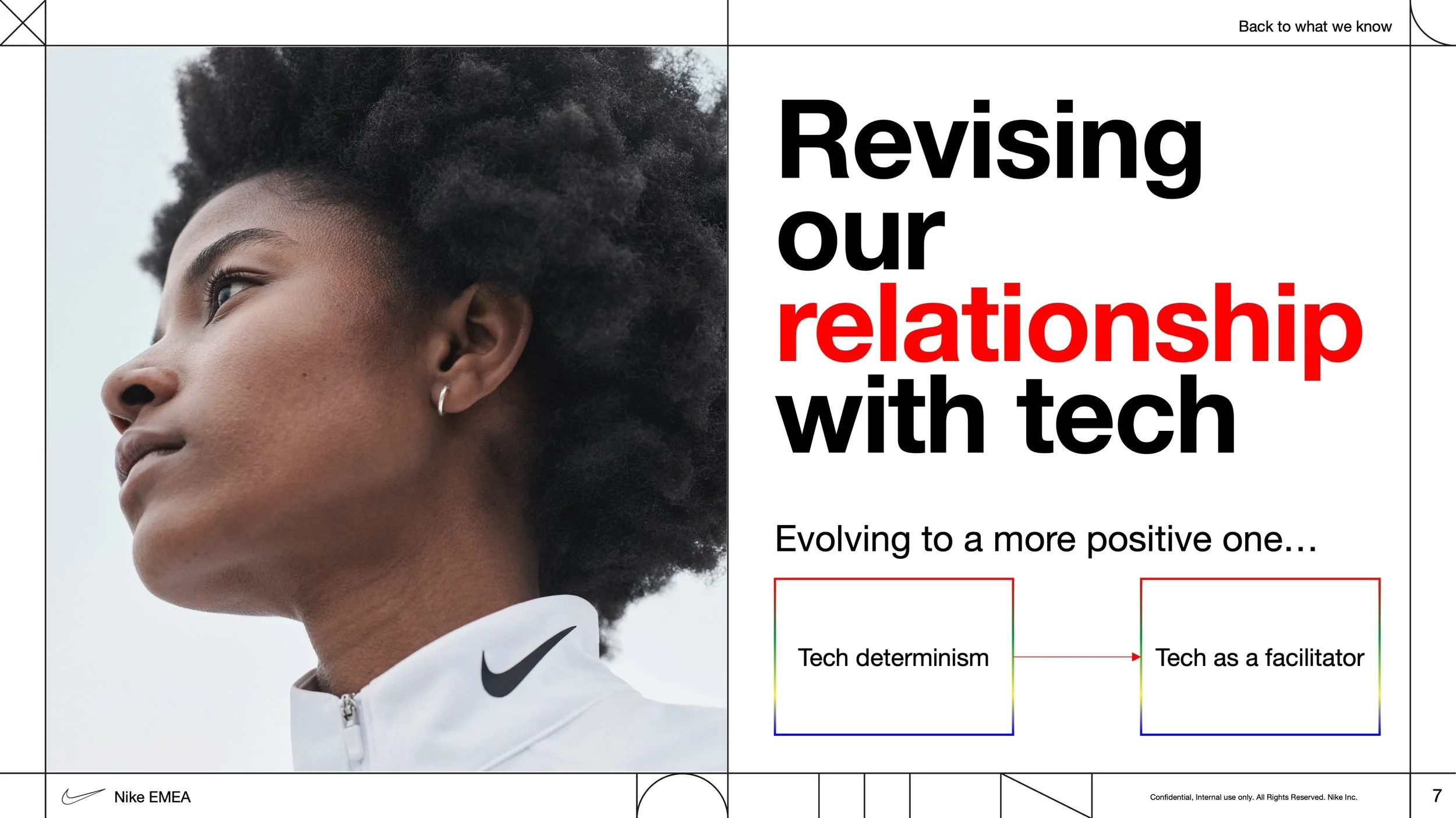 Back to what we know

Revising our relationship with tech

Evolving to a more positive one...

Tech determinism

Tech as a facilitator

Nike EMEA

Confidential, Internal use only. All Rights Reserved. Nike Inc.

7